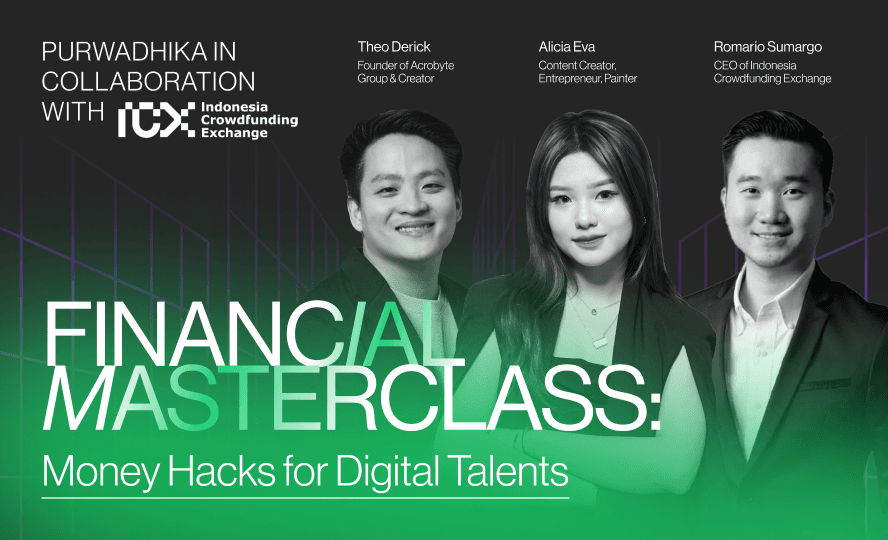 PURWADHIKA IN COLLABORATION WITH ICX Indonesia Crowdfunding Exchange

Theo Derick
Founder of Acrobyte Group & Creator

Alicia Eva
Content Creator, Entrepreneur, Painter

Romario Sumargo
CEO of Indonesia Crowdfunding Exchange

FINANCIAL MASTERCLASS:
Money Hacks for Digital Talents